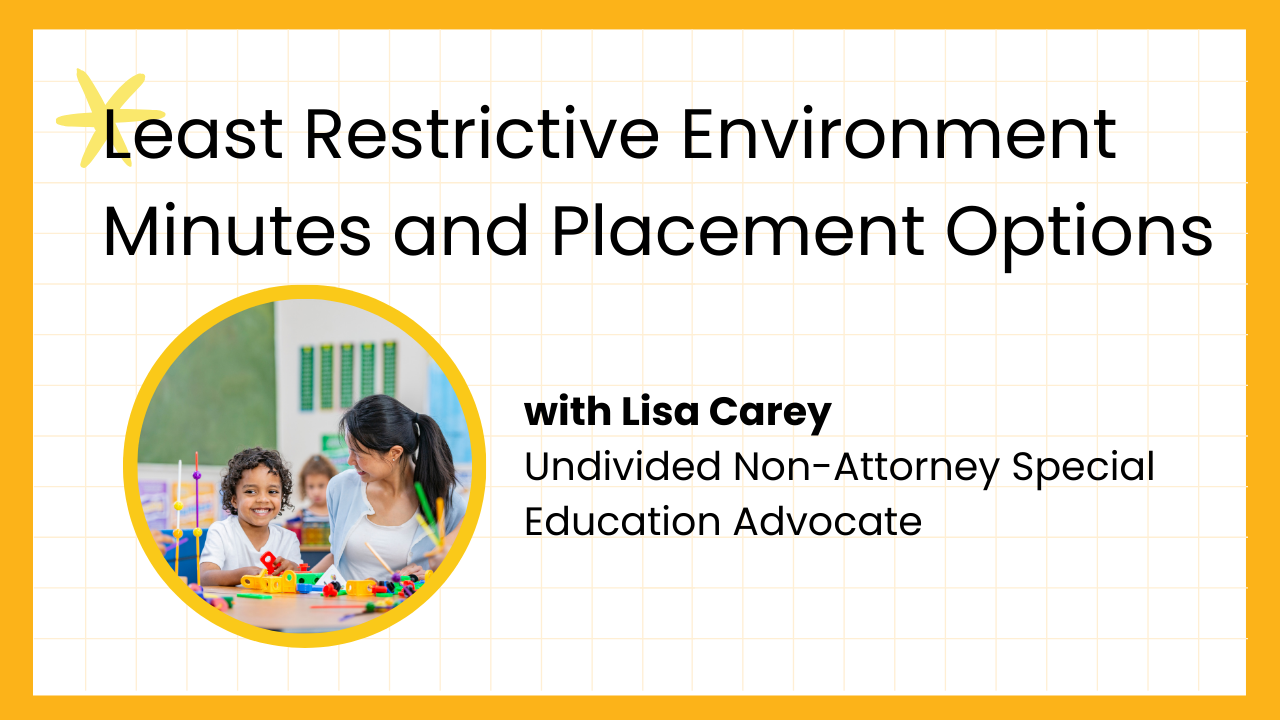 Least Restrictive Environment Minutes and Placement Options

with Lisa Carey
Undivided Non-Attorney Special Education Advocate